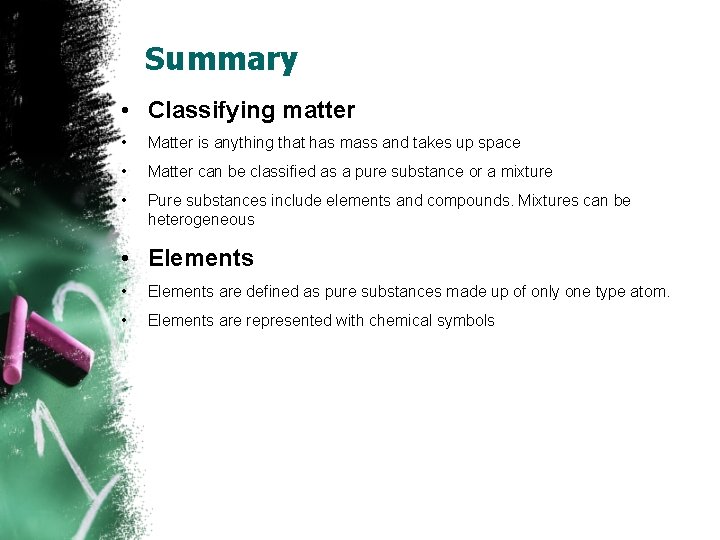 Summary

• Classifying matter

• Matter is anything that has mass and takes up space

• Matter can be classified as a pure substance or a mixture

• Pure substances include elements and compounds. Mixtures can be heterogeneous

• Elements

• Elements are defined as pure substances made up of only one type atom.

• Elements are represented with chemical symbols